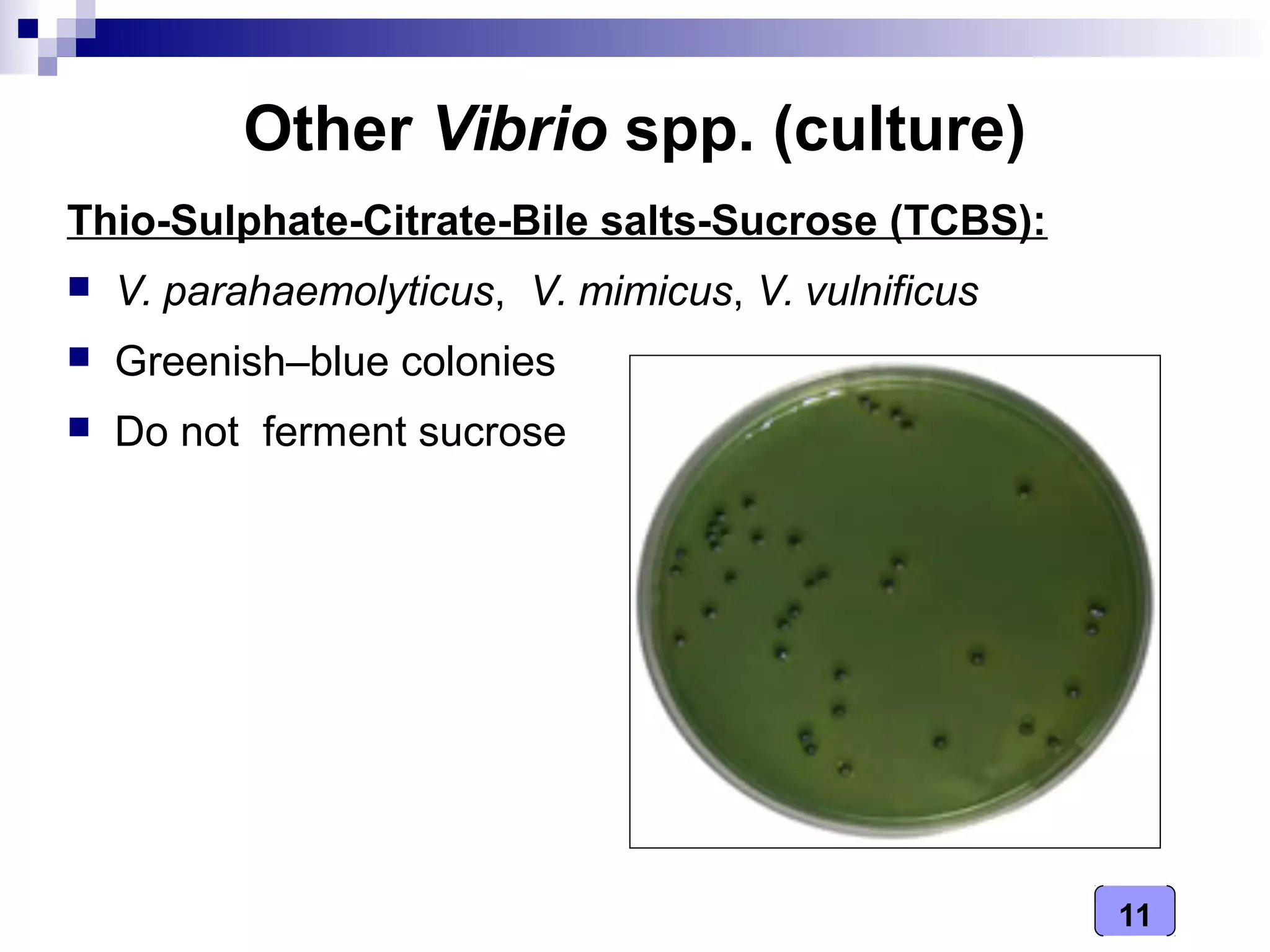 Other Vibrio spp. (culture)

Thio-Sulphate-Citrate-Bile salts-Sucrose (TCBS):

- V. parahaemolyticus, V. mimicus, V. vulnificus
- Greenish–blue colonies
- Do not ferment sucrose

11